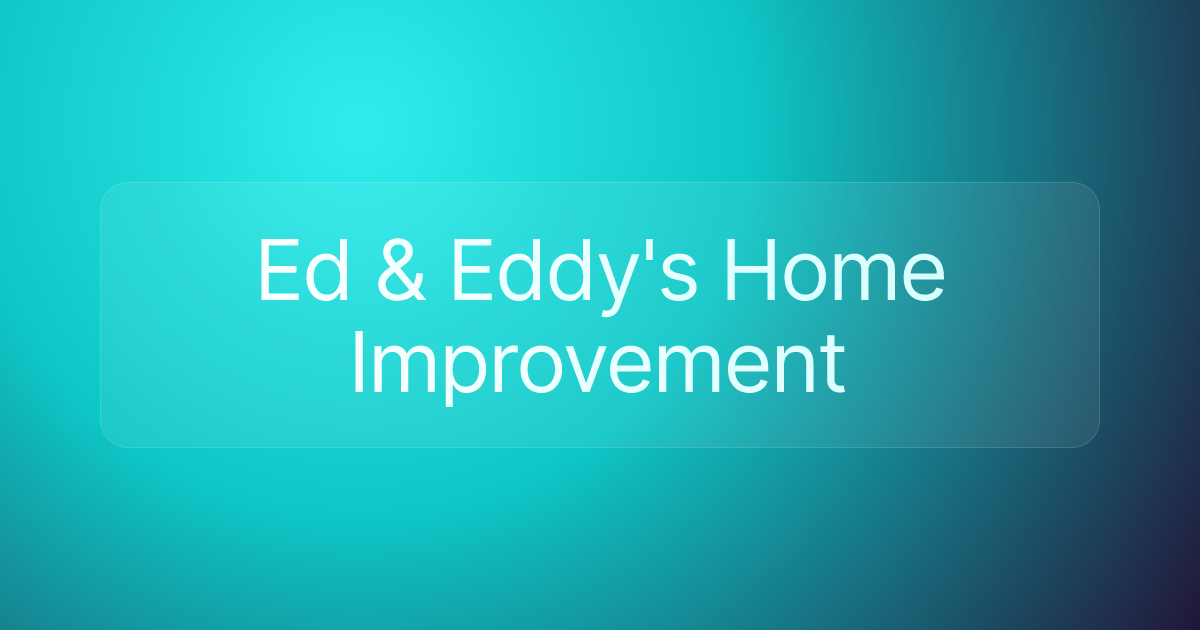 Ed & Eddy's Home Improvement